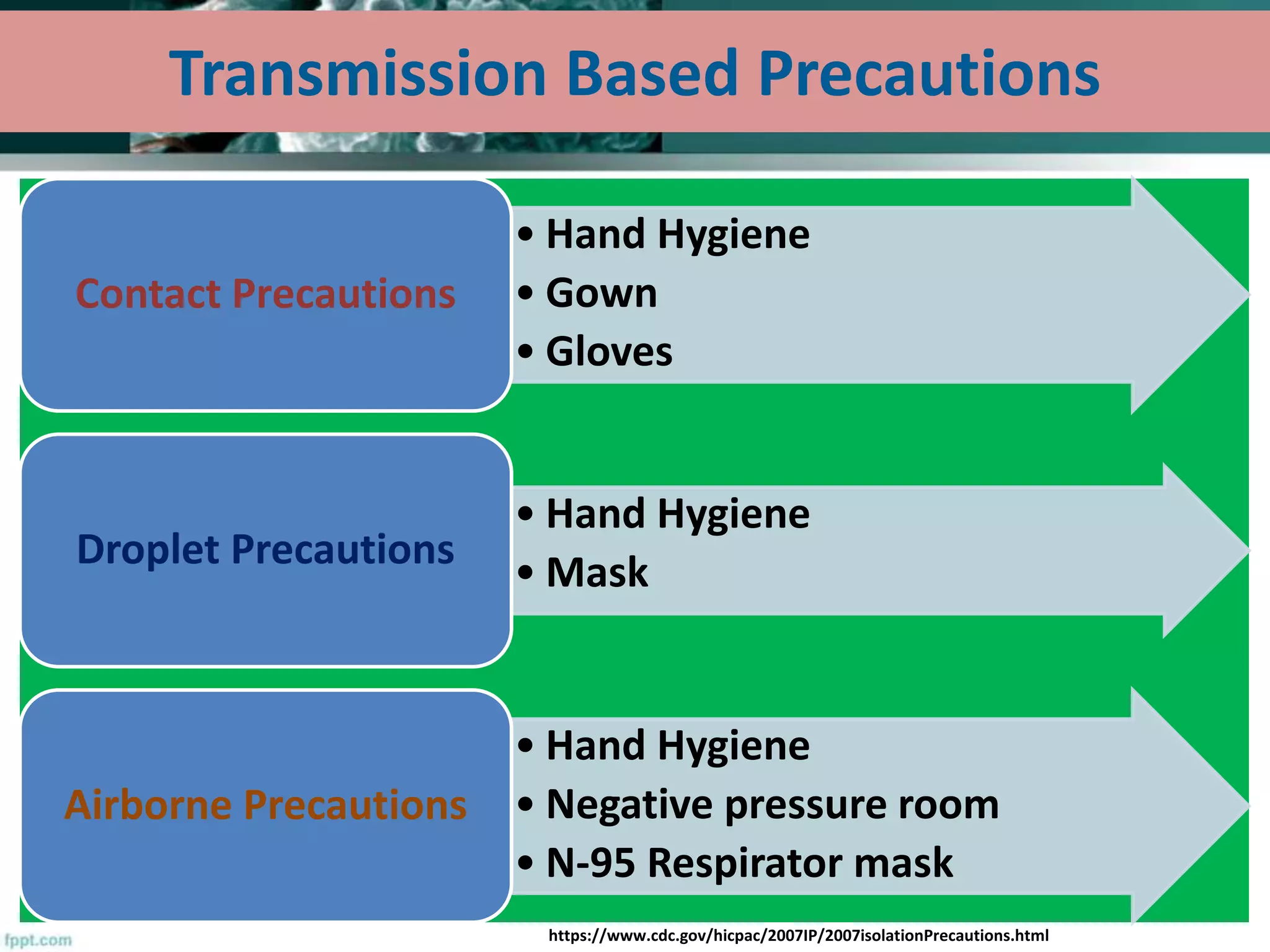 Transmission Based Precautions

Contact Precautions

• Hand Hygiene
• Gown
• Gloves

Droplet Precautions

• Hand Hygiene
• Mask

Airborne Precautions

• Hand Hygiene
• Negative pressure room
• N-95 Respirator mask

fppt.com

https://www.cdc.gov/hicpac/2007IP/2007isolationPrecautions.html